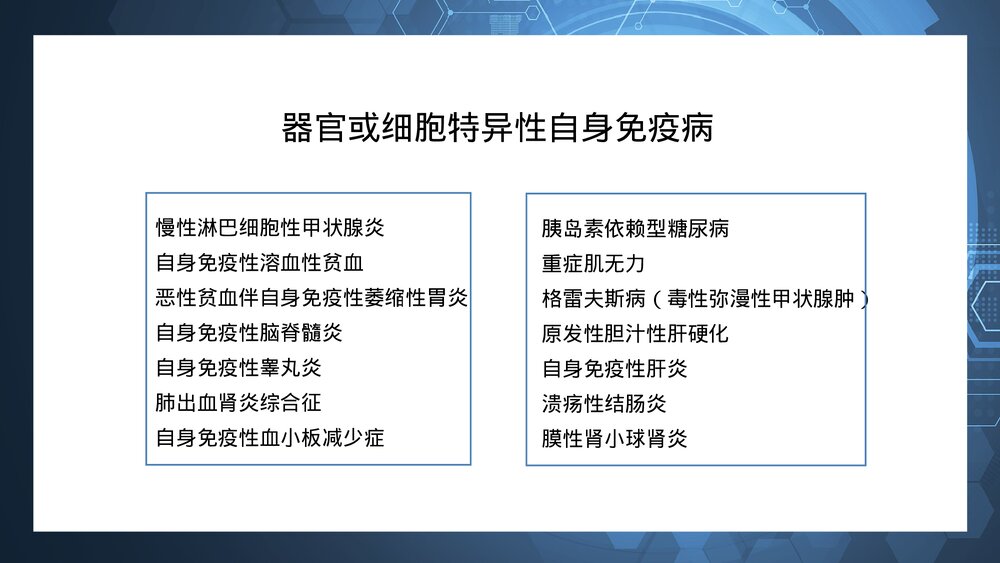 器官或细胞特异性自身免疫病

慢性淋巴细胞性甲状腺炎
自身免疫性溶血性贫血
恶性贫血伴自身免疫性萎缩性胃炎
自身免疫性脑脊髓炎
自身免疫性睾丸炎
肺出血肾炎综合征
自身免疫性血小板减少症

胰岛素依赖型糖尿病
重症肌无力
格雷夫斯病（毒性弥漫性甲状腺肿）
原发性胆汁性肝硬化
自身免疫性肝炎
溃疡性结肠炎
膜性肾小球肾炎